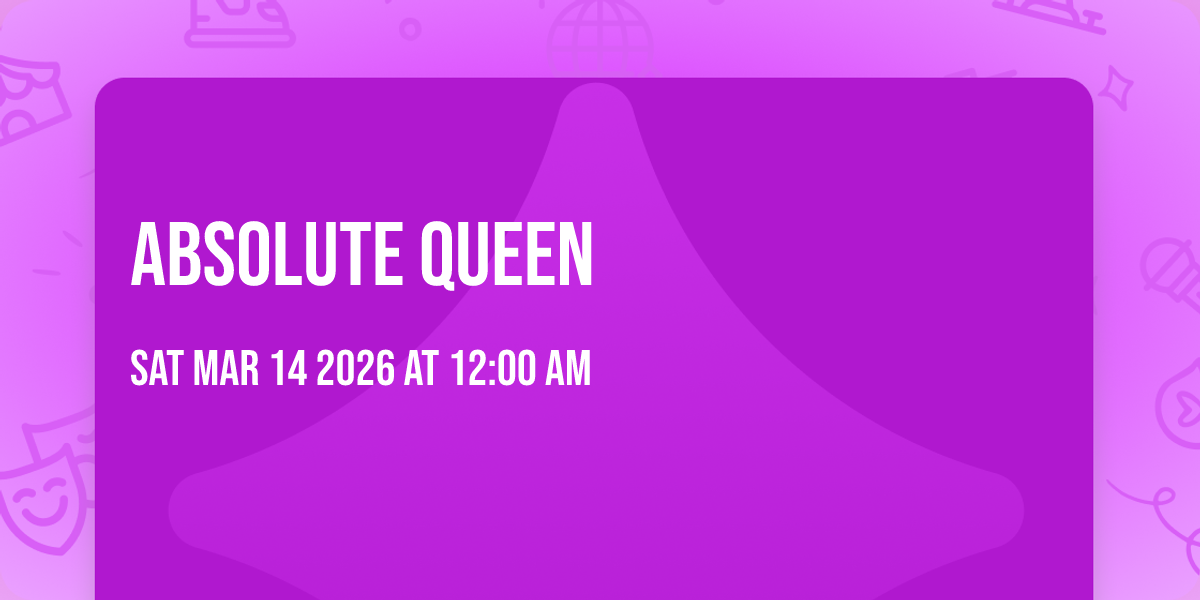 ABSOLUTE QUEEN

SAT MAR 14 2026 AT 12:00 AM